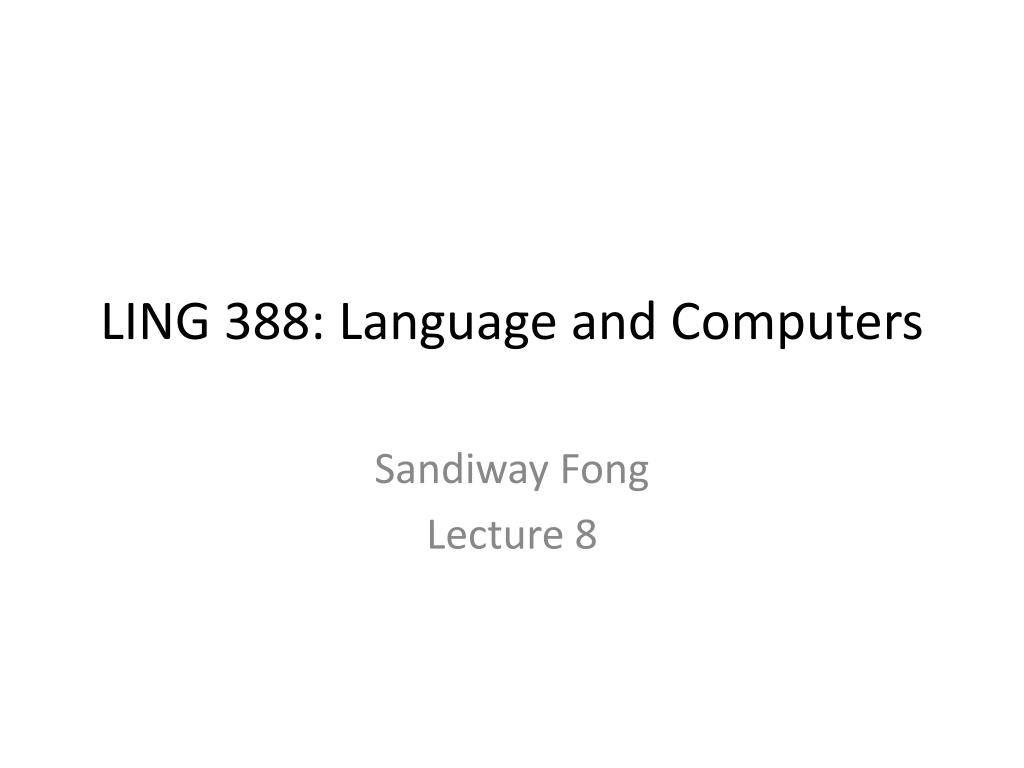 LING 388: Language and Computers

Sandiway Fong
Lecture 8